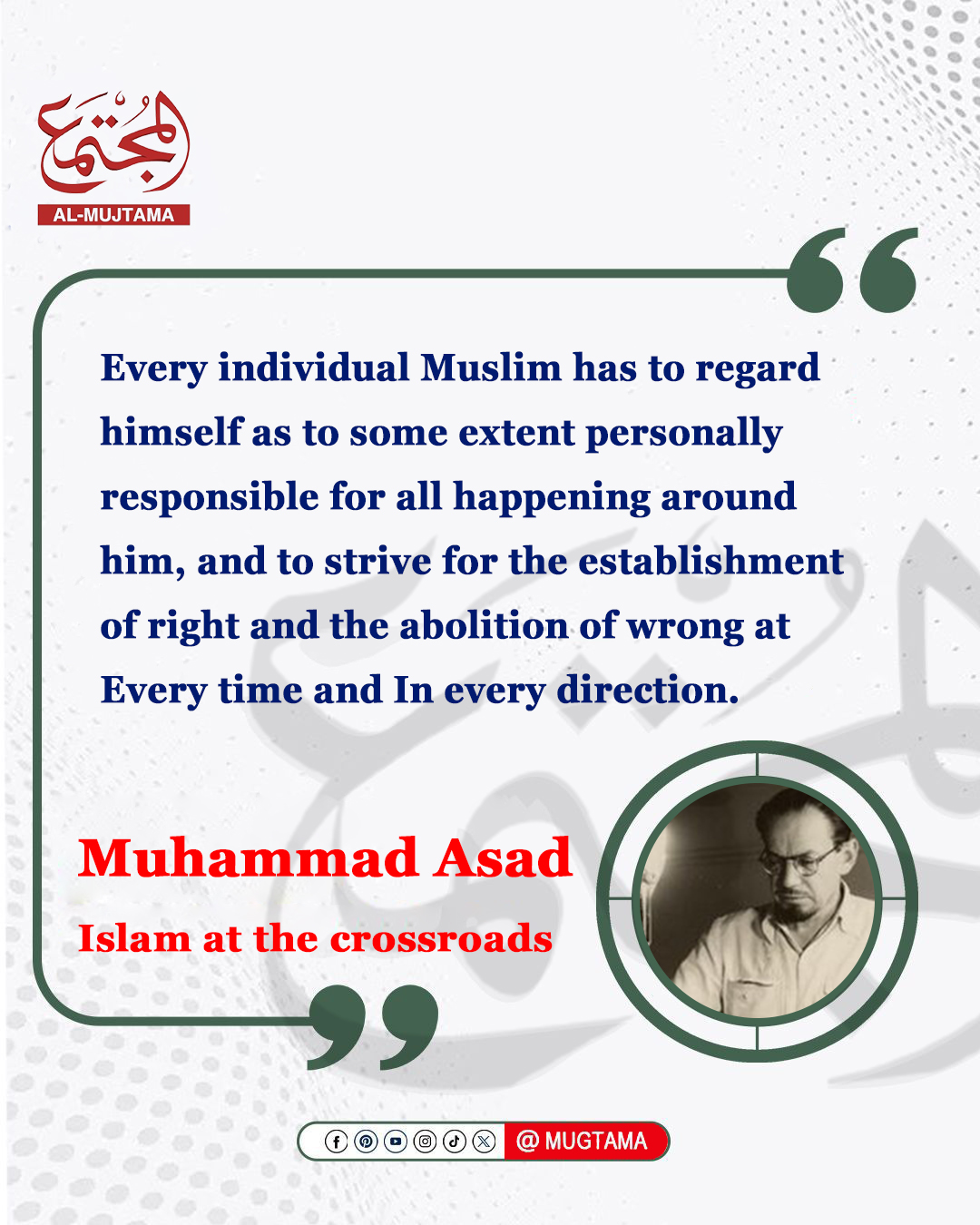 المجتمع
AL-MUJTAMA

Every individual Muslim has to regard himself as to some extent personally responsible for all happening around him, and to strive for the establishment of right and the abolition of wrong at Every time and In every direction.

Muhammad Asad
Islam at the crossroads

@ MUGTAMA